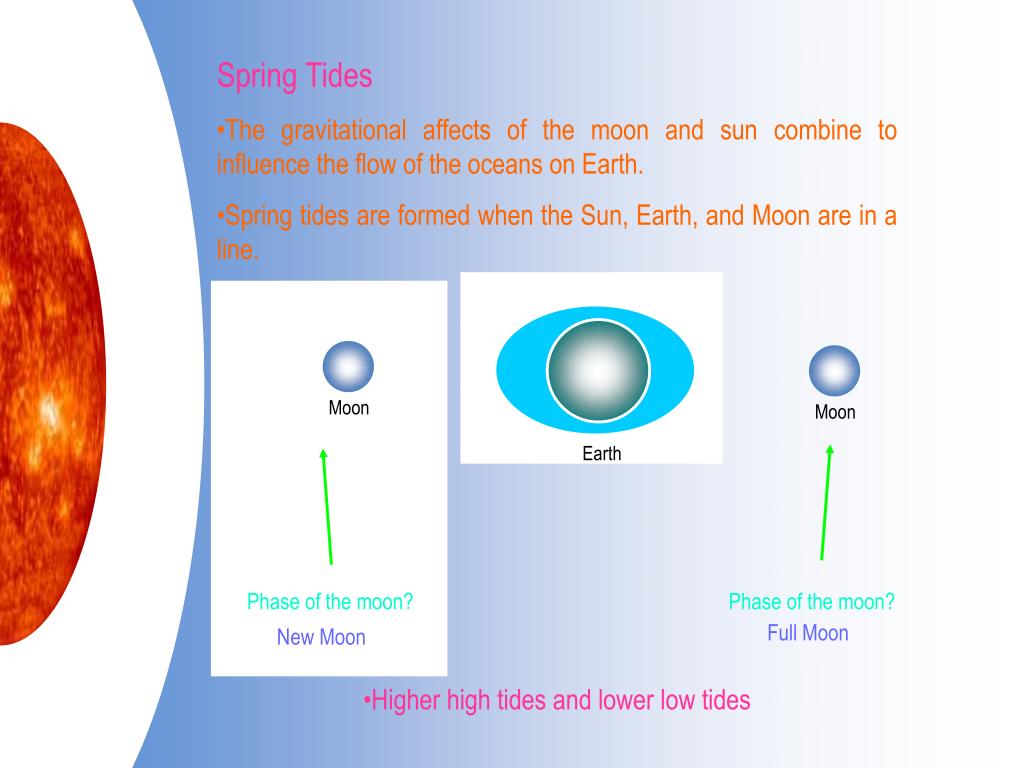 Spring Tides

•The gravitational affects of the moon and sun combine to influence the flow of the oceans on Earth.

•Spring tides are formed when the Sun, Earth, and Moon are in a line.

Moon

Earth

Moon

Phase of the moon?
New Moon

Phase of the moon?
Full Moon

•Higher high tides and lower low tides